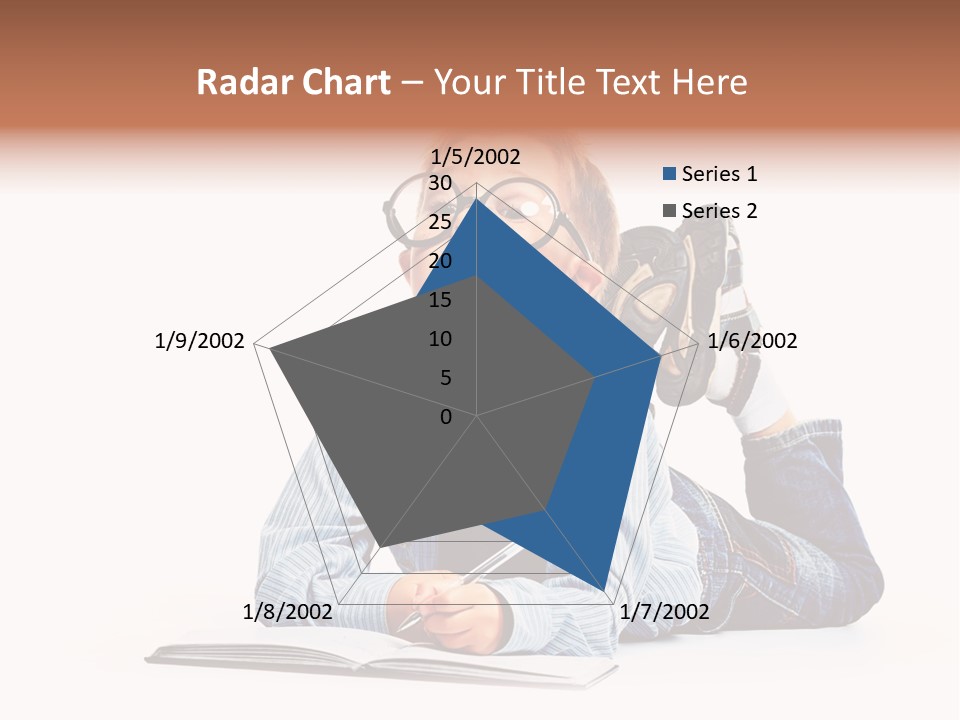 Radar Chart – Your Title Text Here

1/5/2002
30
25
20
15
10
5
0
1/6/2002
1/7/2002
1/8/2002
1/9/2002

Series 1
Series 2